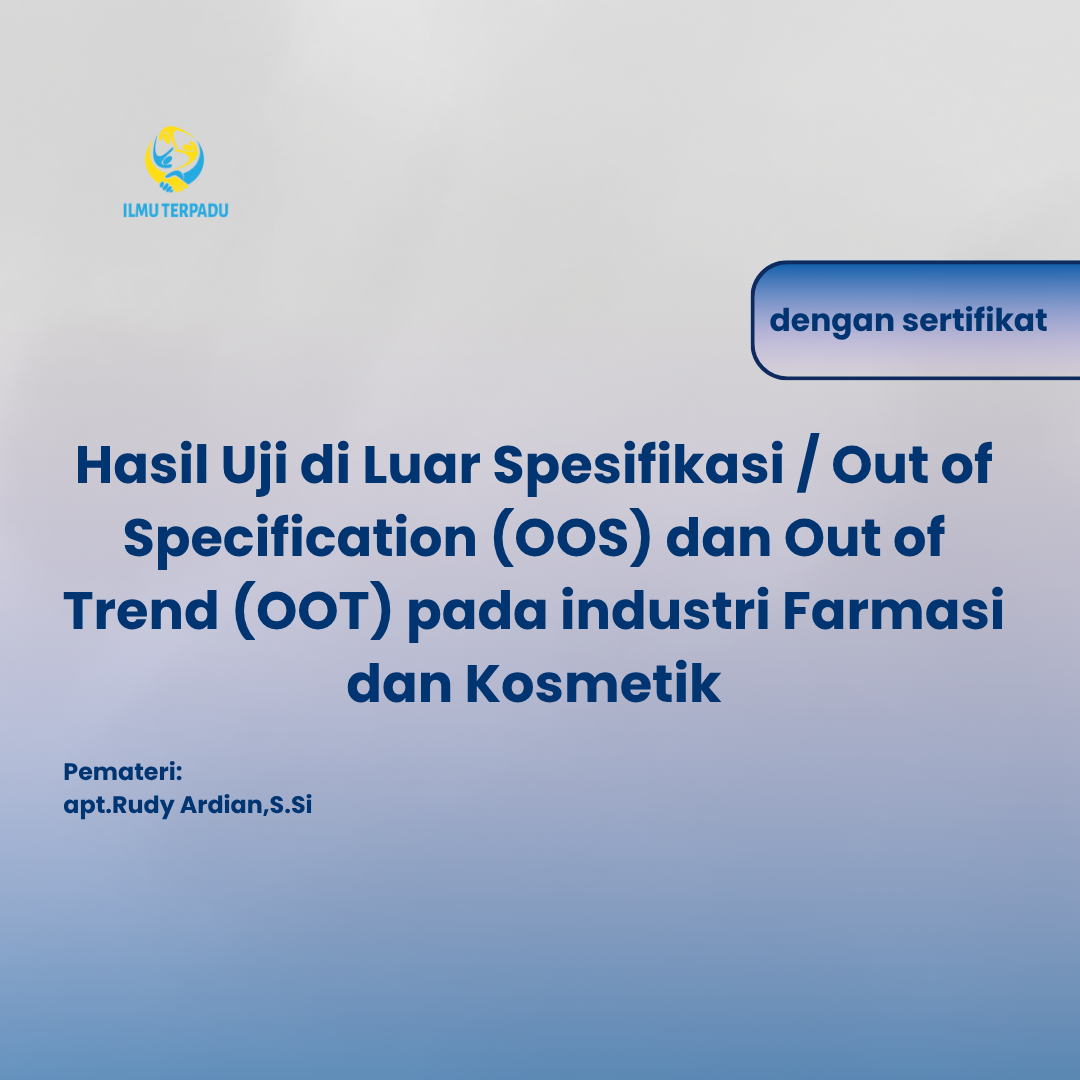 ILMU TERPADU

dengan sertifikat

Hasil Uji di Luar Spesifikasi / Out of Specification (OOS) dan Out of Trend (OOT) pada industri Farmasi dan Kosmetik

Pemateri:
apt.Rudy Ardian,S.Si